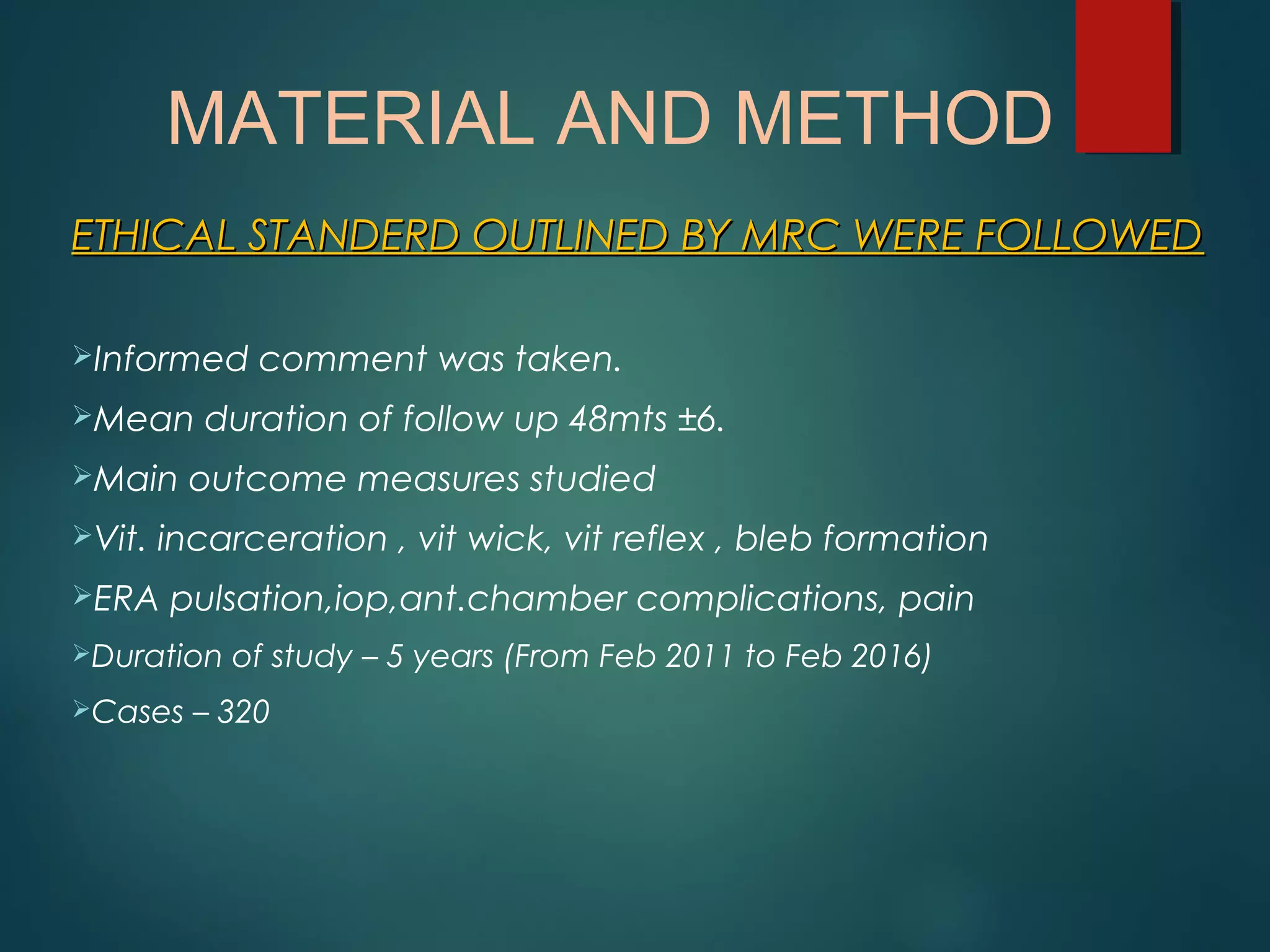 MATERIAL AND METHOD

ETHICAL STANDERD OUTLINED BY MRC WERE FOLLOWED

➢Informed comment was taken.

➢Mean duration of follow up 48mts ±6.

➢Main outcome measures studied

➢Vit. incarceration , vit wick, vit reflex , bleb formation

➢ERA pulsation,iop,ant.chamber complications, pain

➢Duration of study – 5 years (From Feb 2011 to Feb 2016)

➢Cases – 320